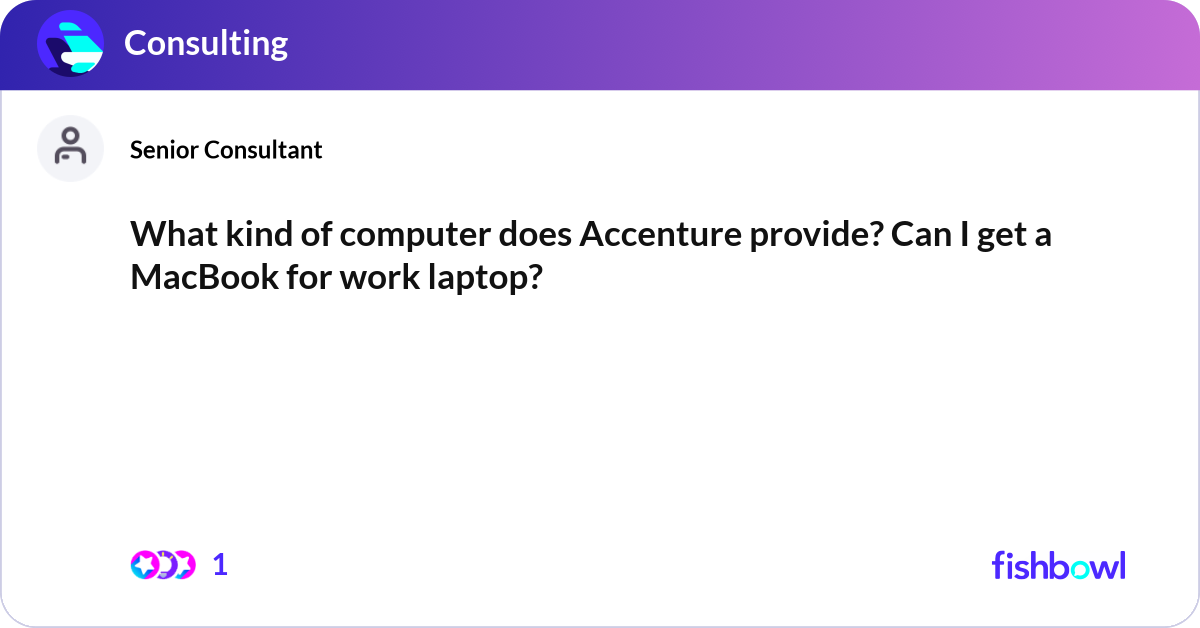 Consulting

Senior Consultant

What kind of computer does Accenture provide? Can I get a MacBook for work laptop?

1

fishbowl